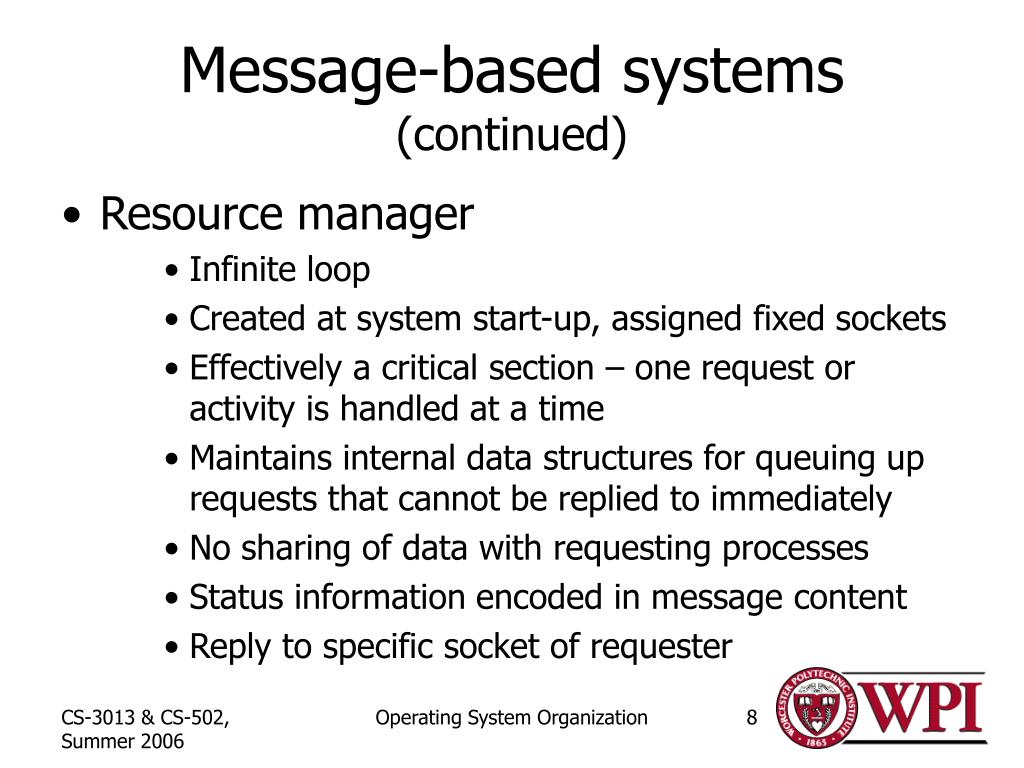 Message-based systems
(continued)

• Resource manager
• Infinite loop
• Created at system start-up, assigned fixed sockets
• Effectively a critical section – one request or activity is handled at a time
• Maintains internal data structures for queuing up requests that cannot be replied to immediately
• No sharing of data with requesting processes
• Status information encoded in message content
• Reply to specific socket of requester

CS-3013 & CS-502, Summer 2006

Operating System Organization

8

WORCESTER POLYTECHNIC INSTITUTE 1865

WPI